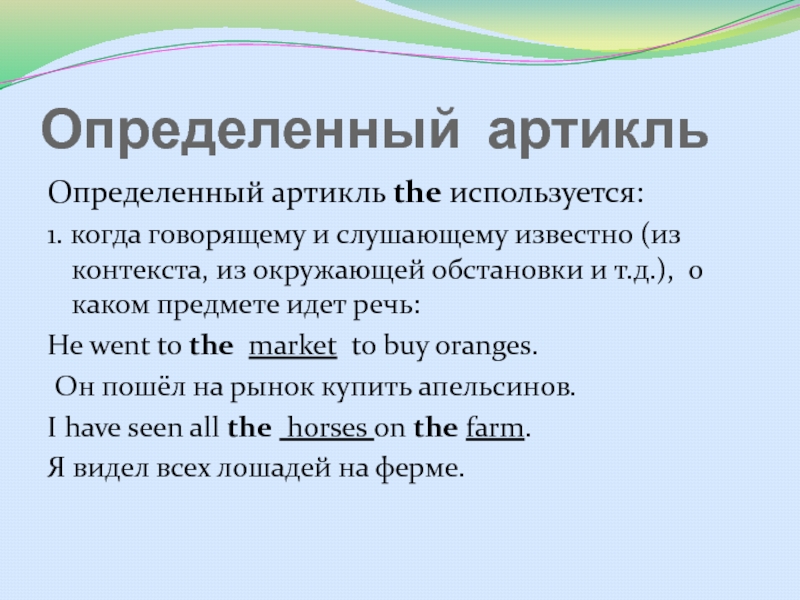 Определенный артикль

Определенный артикль the используется:

1. когда говорящему и слушающему известно (из контекста, из окружающей обстановки и т.д.), о каком предмете идет речь:

He went to the market to buy oranges.

Он пошёл на рынок купить апельсинов.

I have seen all the horses on the farm.

Я видел всех лошадей на ферме.